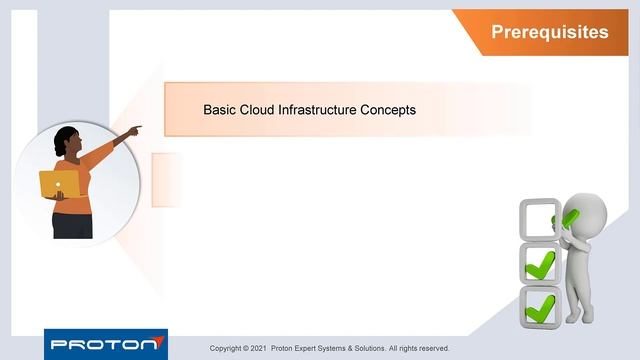 Prerequisites

Basic Cloud Infrastructure Concepts

PROTON

Copyright © 2021 Proton Expert Systems & Solutions. All rights reserved.